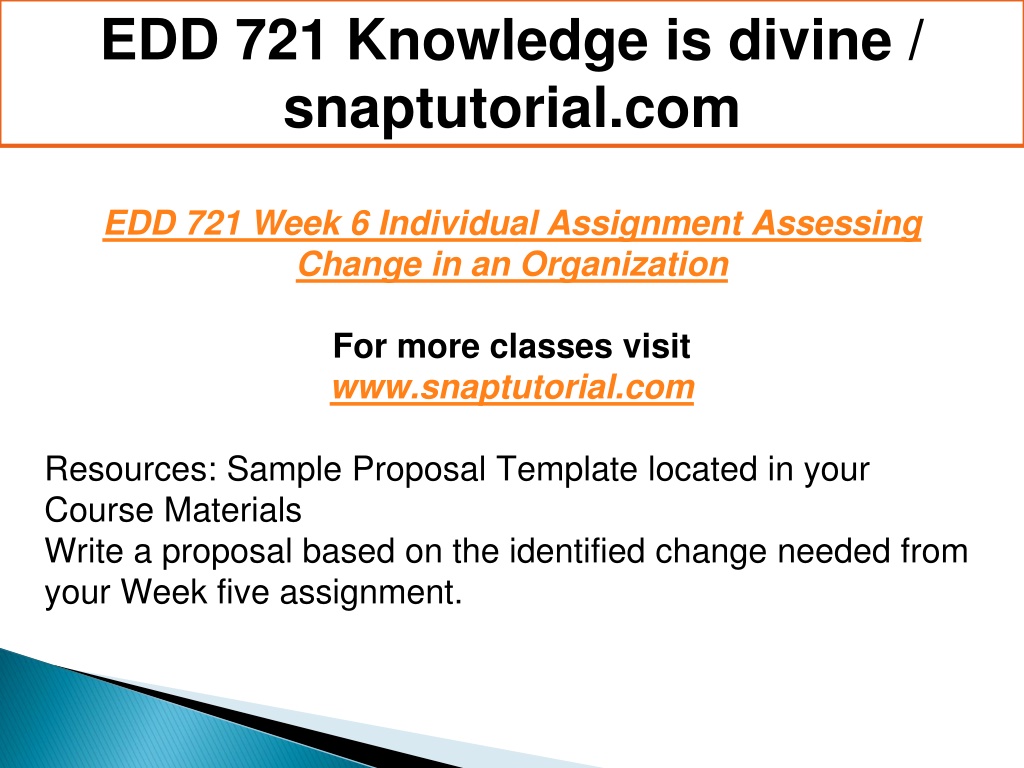 EDD 721 Knowledge is divine / snaptutorial.com

EDD 721 Week 6 Individual Assignment Assessing Change in an Organization

For more classes visit
www.snaptutorial.com

Resources: Sample Proposal Template located in your Course Materials
Write a proposal based on the identified change needed from your Week five assignment.